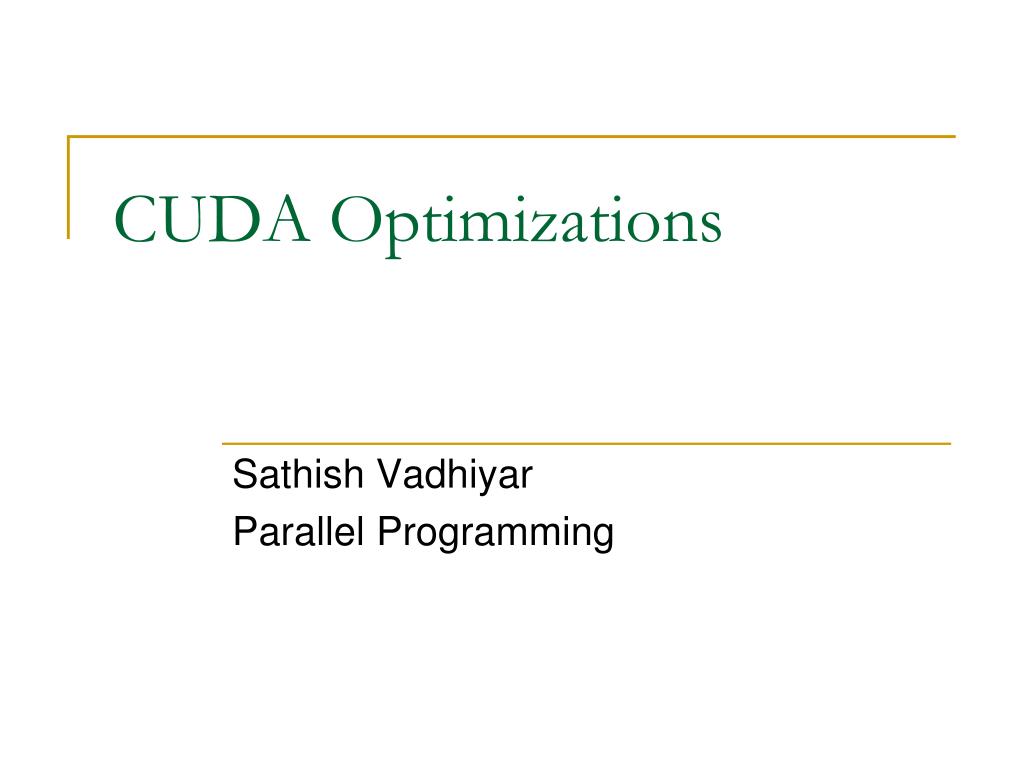 CUDA Optimizations

Sathish Vadhiyar
Parallel Programming